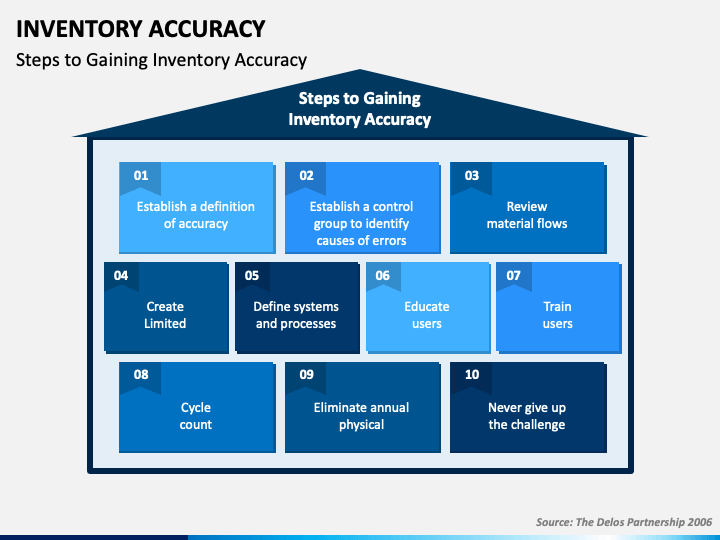 INVENTORY ACCURACY

Steps to Gaining Inventory Accuracy

Steps to Gaining Inventory Accuracy

01
Establish a definition of accuracy

02
Establish a control group to identify causes of errors

03
Review material flows

04
Create Limited

05
Define systems and processes

06
Educate users

07
Train users

08
Cycle count

09
Eliminate annual physical

10
Never give up the challenge

Source: The Delos Partnership 2006